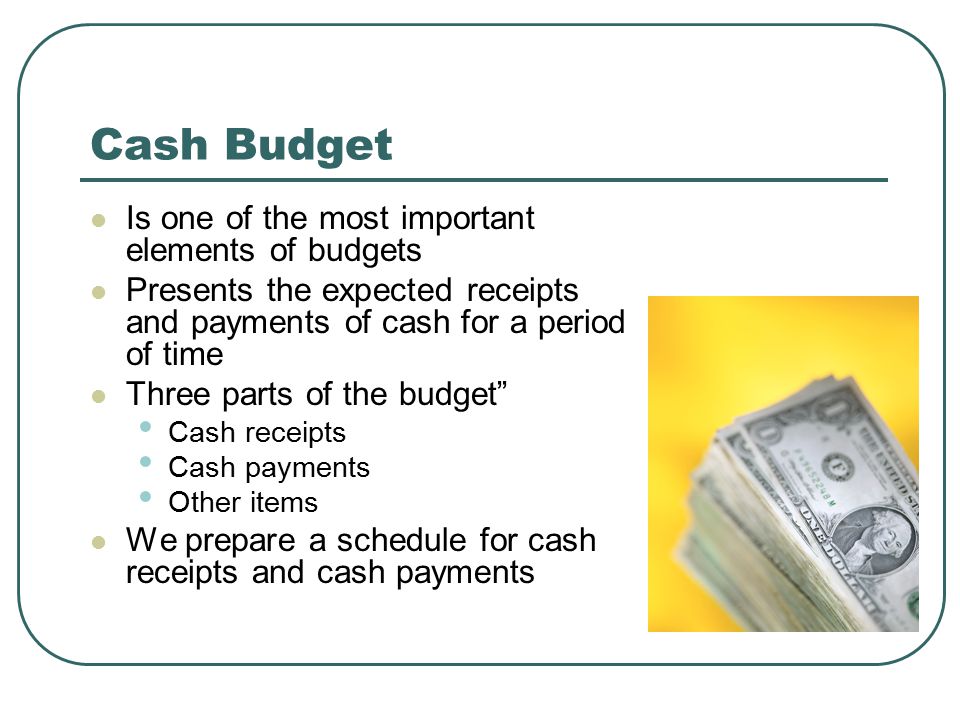 Cash Budget

- Is one of the most important elements of budgets
- Presents the expected receipts and payments of cash for a period of time
- Three parts of the budget”
  - Cash receipts
  - Cash payments
  - Other items
- We prepare a schedule for cash receipts and cash payments